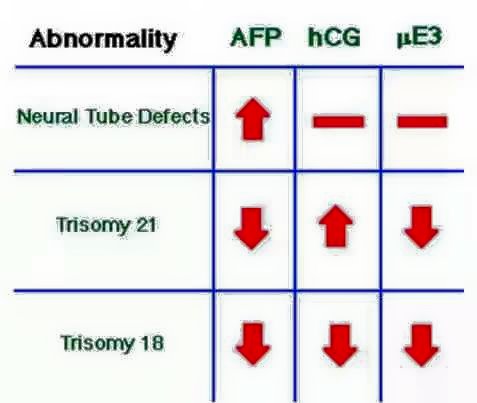 | Abnormality | AFP | hCG | µE3 |
|---|---|---|---|
| Neural Tube Defects | ↑ | — | — |
| Trisomy 21 | ↓ | ↑ | ↓ |
| Trisomy 18 | ↓ | ↓ | ↓ |